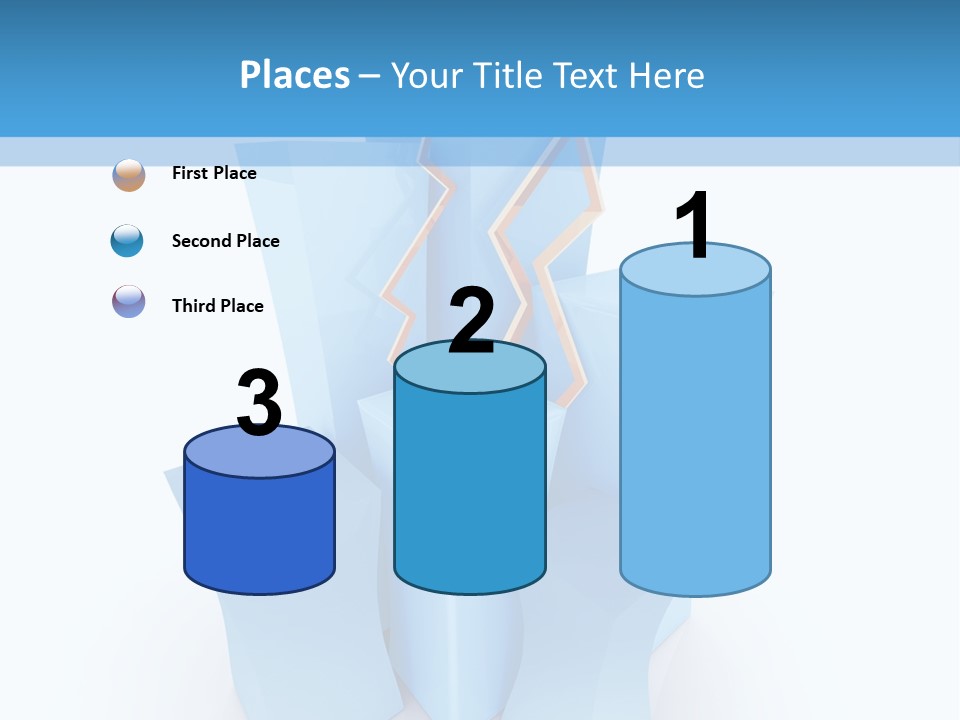 Places – Your Title Text Here

First Place

Second Place

Third Place

3

2

1